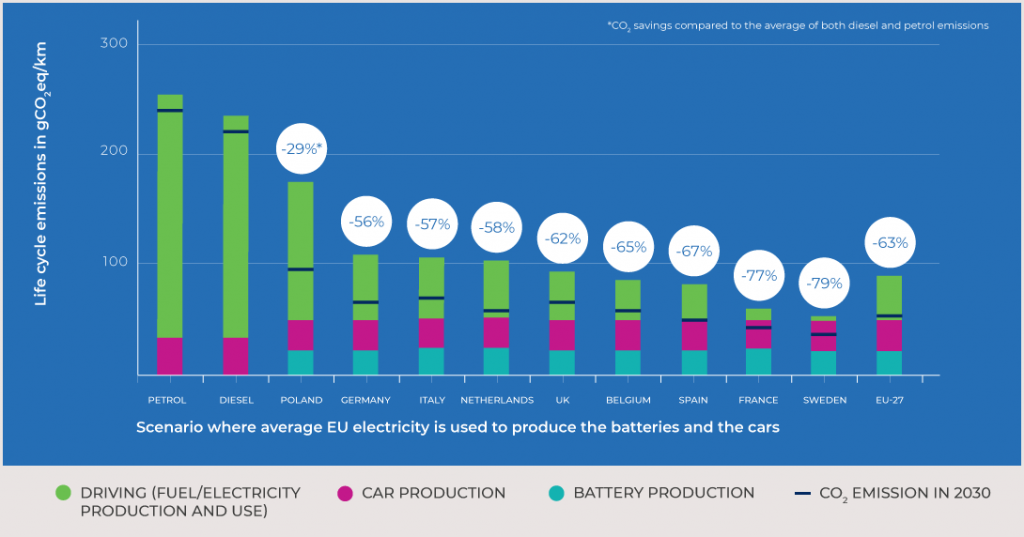 *$CO_2$ savings compared to the average of both diesel and petrol emissions

Life cycle emissions in $gCO_2eq/km$

300

200

100

-29%*

-56%

-57%

-58%

-62%

-65%

-67%

-77%

-79%

-63%

PETROL

DIESEL

POLAND

GERMANY

ITALY

NETHERLANDS

UK

BELGIUM

SPAIN

FRANCE

SWEDEN

EU-27

Scenario where average EU electricity is used to produce the batteries and the cars

DRIVING (FUEL/ELECTRICITY PRODUCTION AND USE)

CAR PRODUCTION

BATTERY PRODUCTION

$CO_2$ EMISSION IN 2030